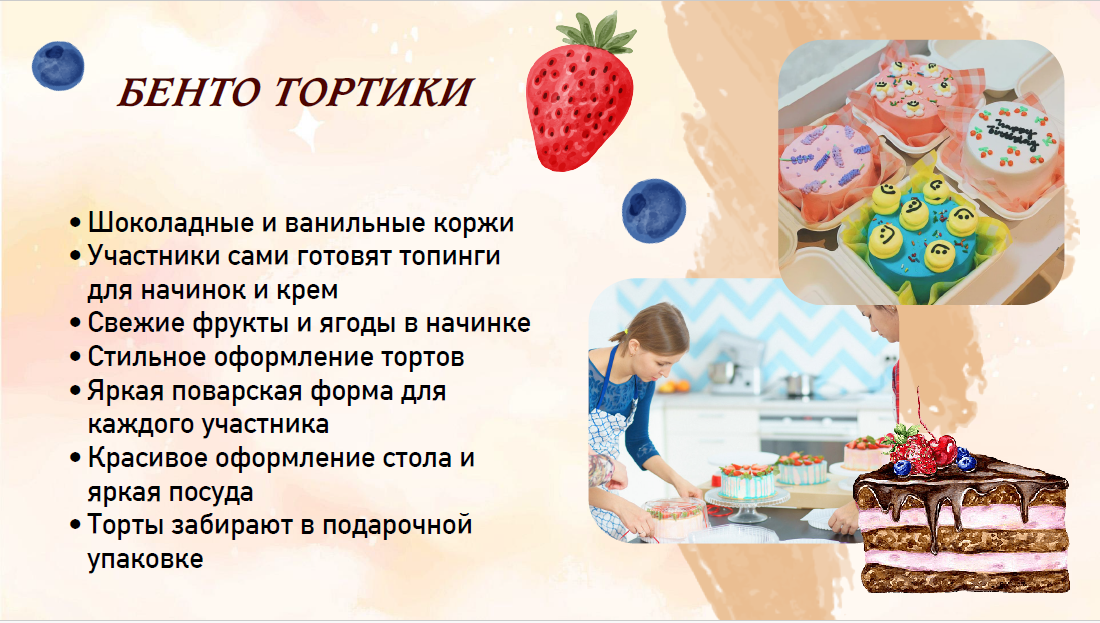 БЕНТО ТОРТИКИ

• Шоколадные и ванильные коржи
• Участники сами готовят топинги для начинок и крем
• Свежие фрукты и ягоды в начинке
• Стильное оформление тортов
• Яркая поварская форма для каждого участника
• Красивое оформление стола и яркая посуда
• Торты забирают в подарочной упаковке

Happy birthday